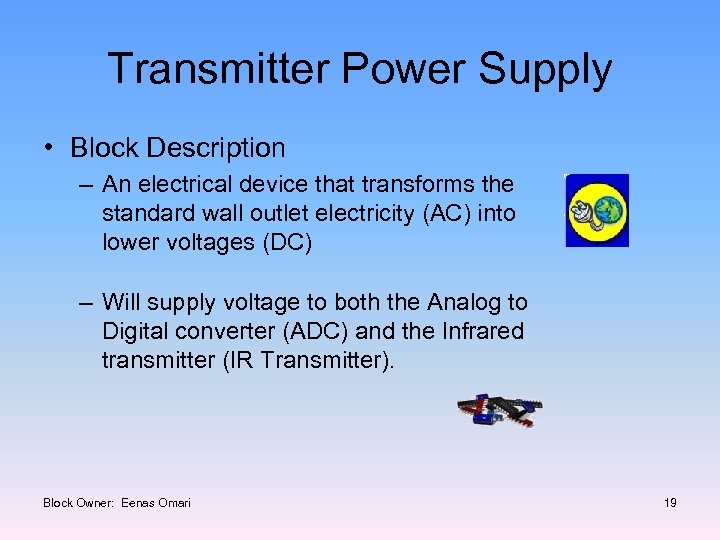 Transmitter Power Supply

• Block Description

– An electrical device that transforms the standard wall outlet electricity (AC) into lower voltages (DC)

– Will supply voltage to both the Analog to Digital converter (ADC) and the Infrared transmitter (IR Transmitter).

Block Owner: Eenas Omari

19